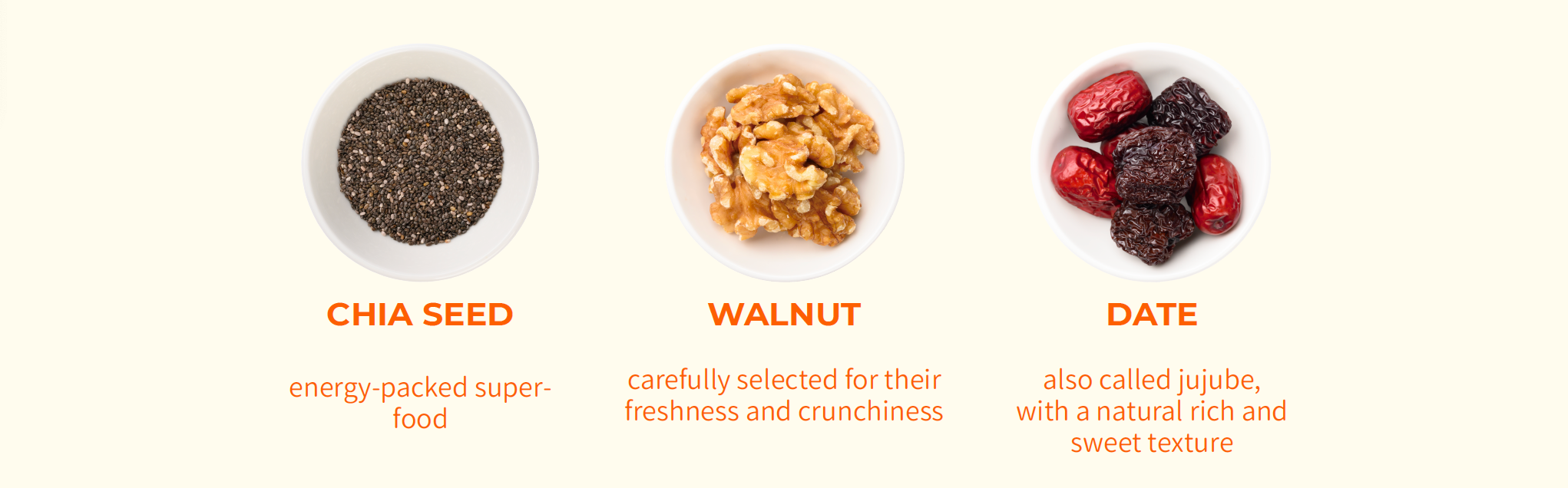 CHIA SEED

energy-packed super-food

WALNUT

carefully selected for their freshness and crunchiness

DATE

also called jujube, with a natural rich and sweet texture